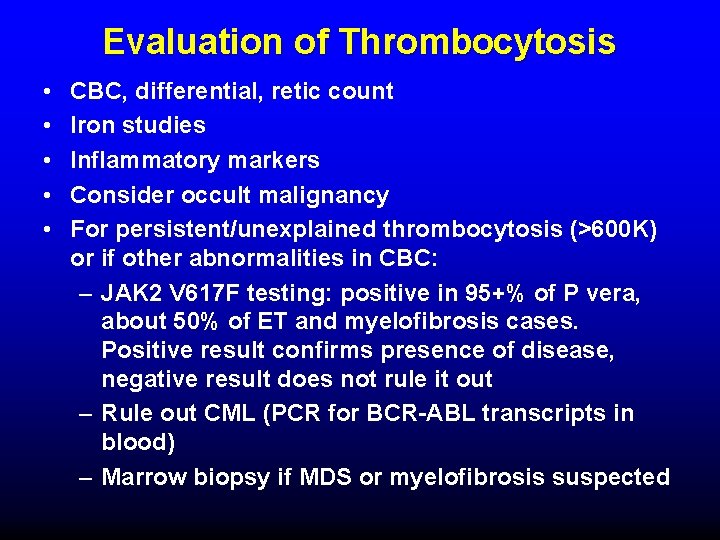 Evaluation of Thrombocytosis

• CBC, differential, retic count
• Iron studies
• Inflammatory markers
• Consider occult malignancy
• For persistent/unexplained thrombocytosis (>600K) or if other abnormalities in CBC:
  – JAK2 V617F testing: positive in 95+% of P vera, about 50% of ET and myelofibrosis cases. Positive result confirms presence of disease, negative result does not rule it out
  – Rule out CML (PCR for BCR-ABL transcripts in blood)
  – Marrow biopsy if MDS or myelofibrosis suspected